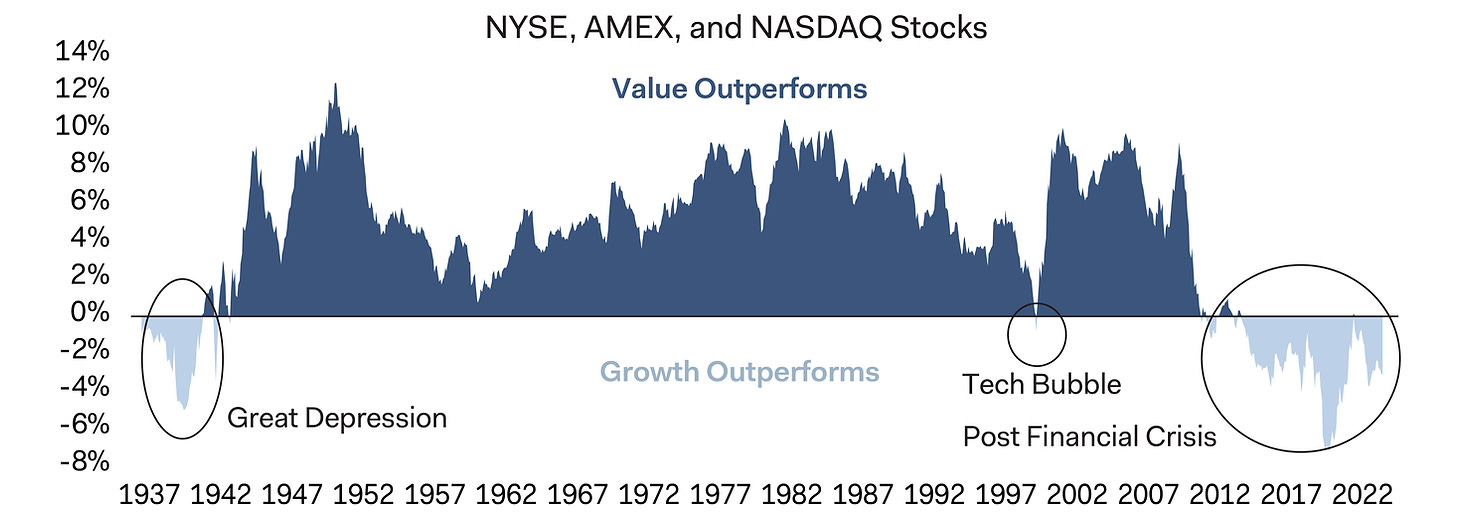 NYSE, AMEX, and NASDAQ Stocks

14%
12%
10%
8%
6%
4%
2%
0%
-2%
-4%
-6%
-8%

Value Outperforms

Growth Outperforms

Great Depression

Tech Bubble

Post Financial Crisis

1937 1942 1947 1952 1957 1962 1967 1972 1977 1982 1987 1992 1997 2002 2007 2012 2017 2022